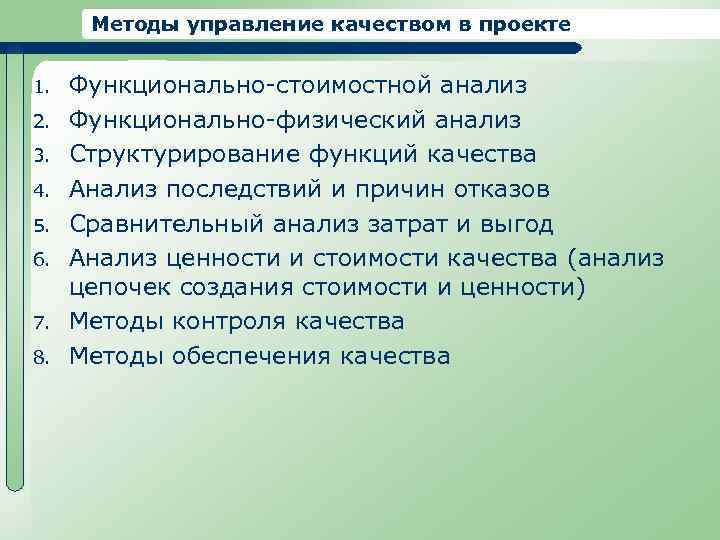 Методы управление качеством в проекте

1. Функционально-стоимостной анализ
2. Функционально-физический анализ
3. Структурирование функций качества
4. Анализ последствий и причин отказов
5. Сравнительный анализ затрат и выгод
6. Анализ ценности и стоимости качества (анализ цепочек создания стоимости и ценности)
7. Методы контроля качества
8. Методы обеспечения качества